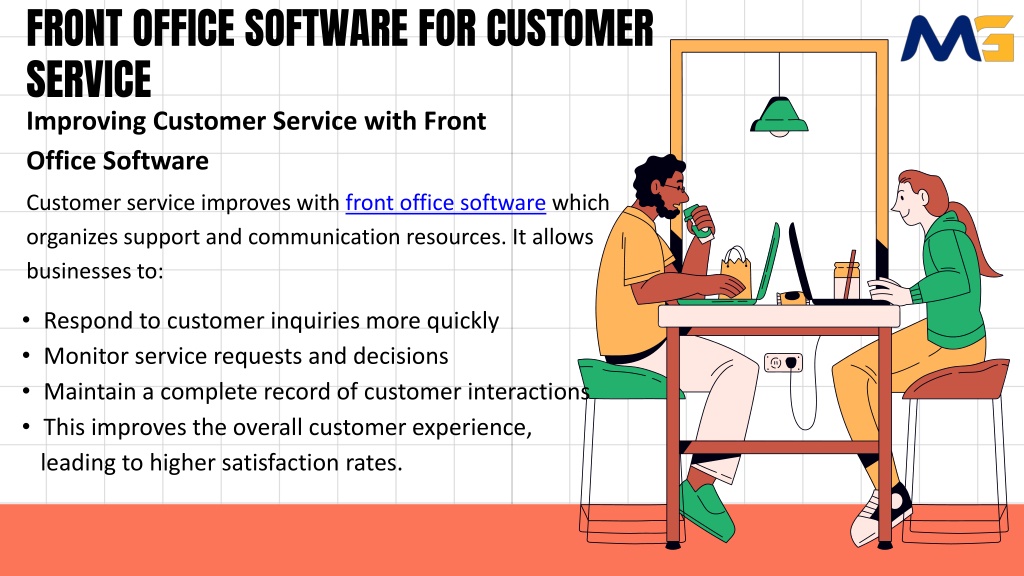 FRONT OFFICE SOFTWARE FOR CUSTOMER SERVICE

MG

Improving Customer Service with Front Office Software

Customer service improves with front office software which organizes support and communication resources. It allows businesses to:

• Respond to customer inquiries more quickly
• Monitor service requests and decisions
• Maintain a complete record of customer interactions
• This improves the overall customer experience, leading to higher satisfaction rates.